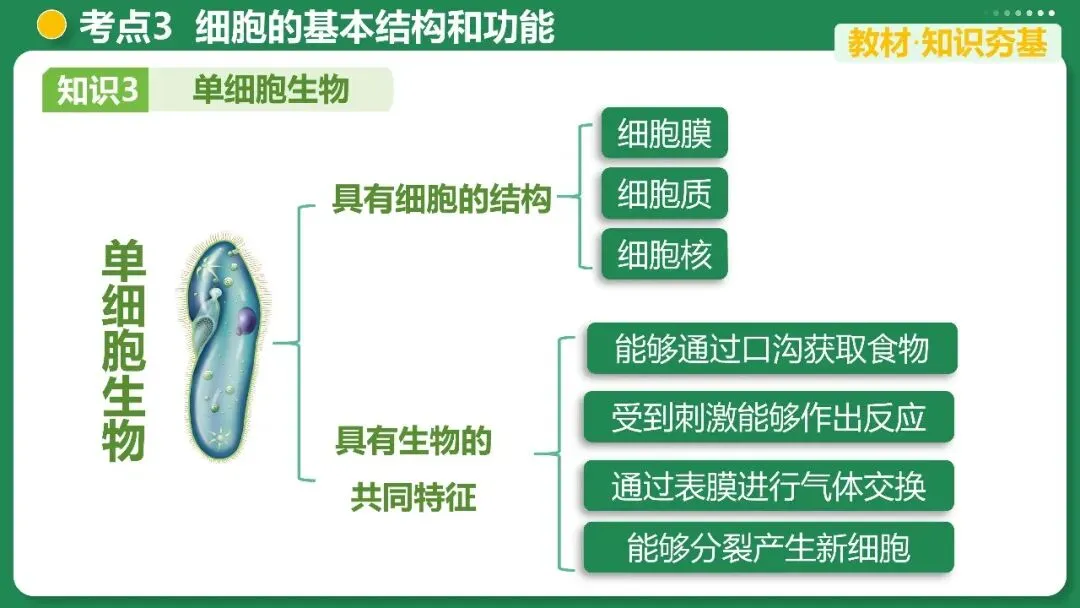 考点3 细胞的基本结构和功能

教材·知识夯基

知识3 单细胞生物

单细胞生物

具有细胞的结构

细胞膜

细胞质

细胞核

具有生物的共同特征

能够通过口沟获取食物

受到刺激能够作出反应

通过表膜进行气体交换

能够分裂产生新细胞